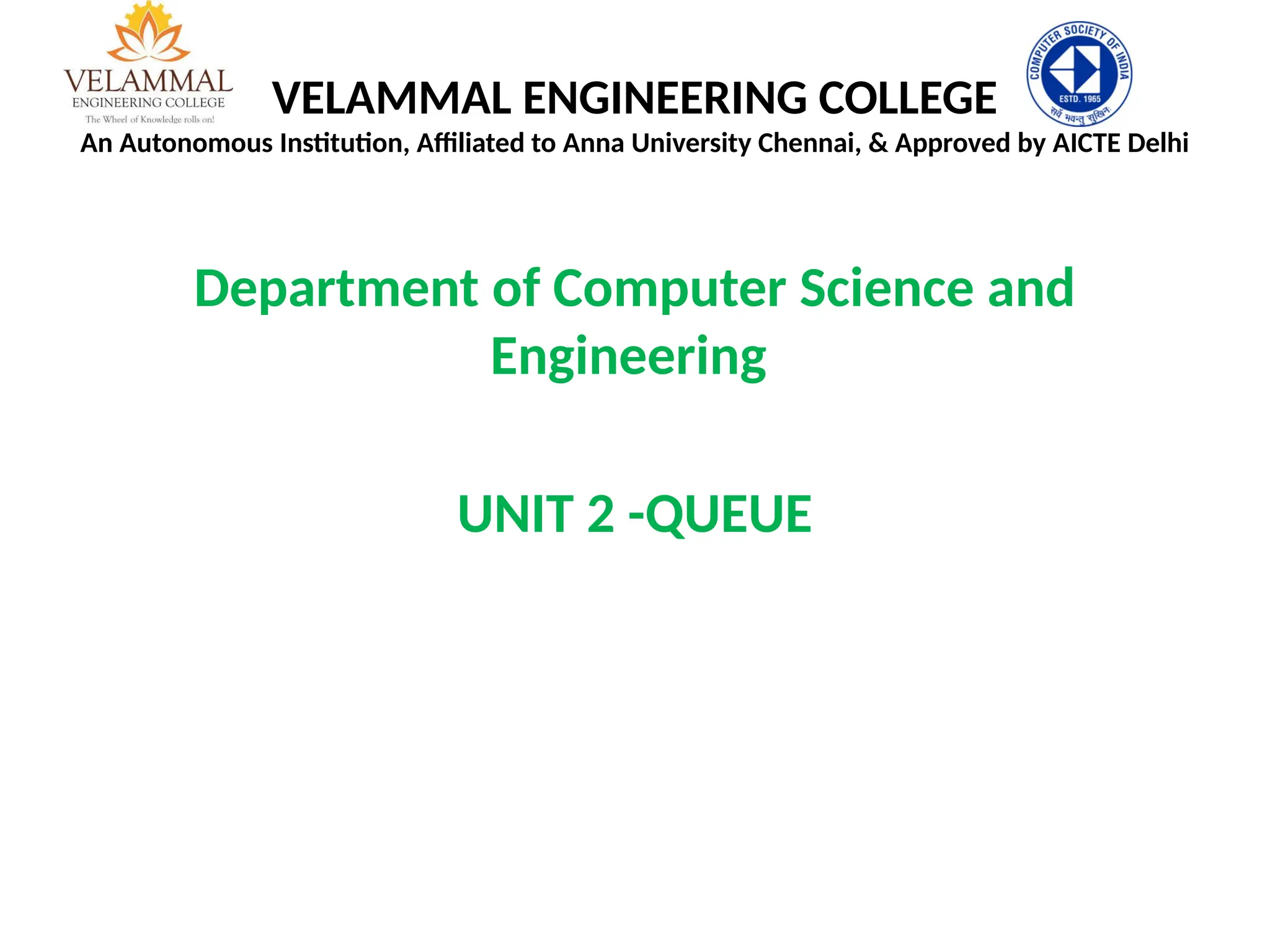 VELAMMAL
ENGINEERING COLLEGE
The Wheel of Knowledge rolls on!

VELAMMAL ENGINEERING COLLEGE

COMPUTER SOCIETY OF INDIA
ESTD. 1965
सर्वे भवन्तु सुखिनः

An Autonomous Institution, Affiliated to Anna University Chennai, & Approved by AICTE Delhi

Department of Computer Science and Engineering

UNIT 2 -QUEUE